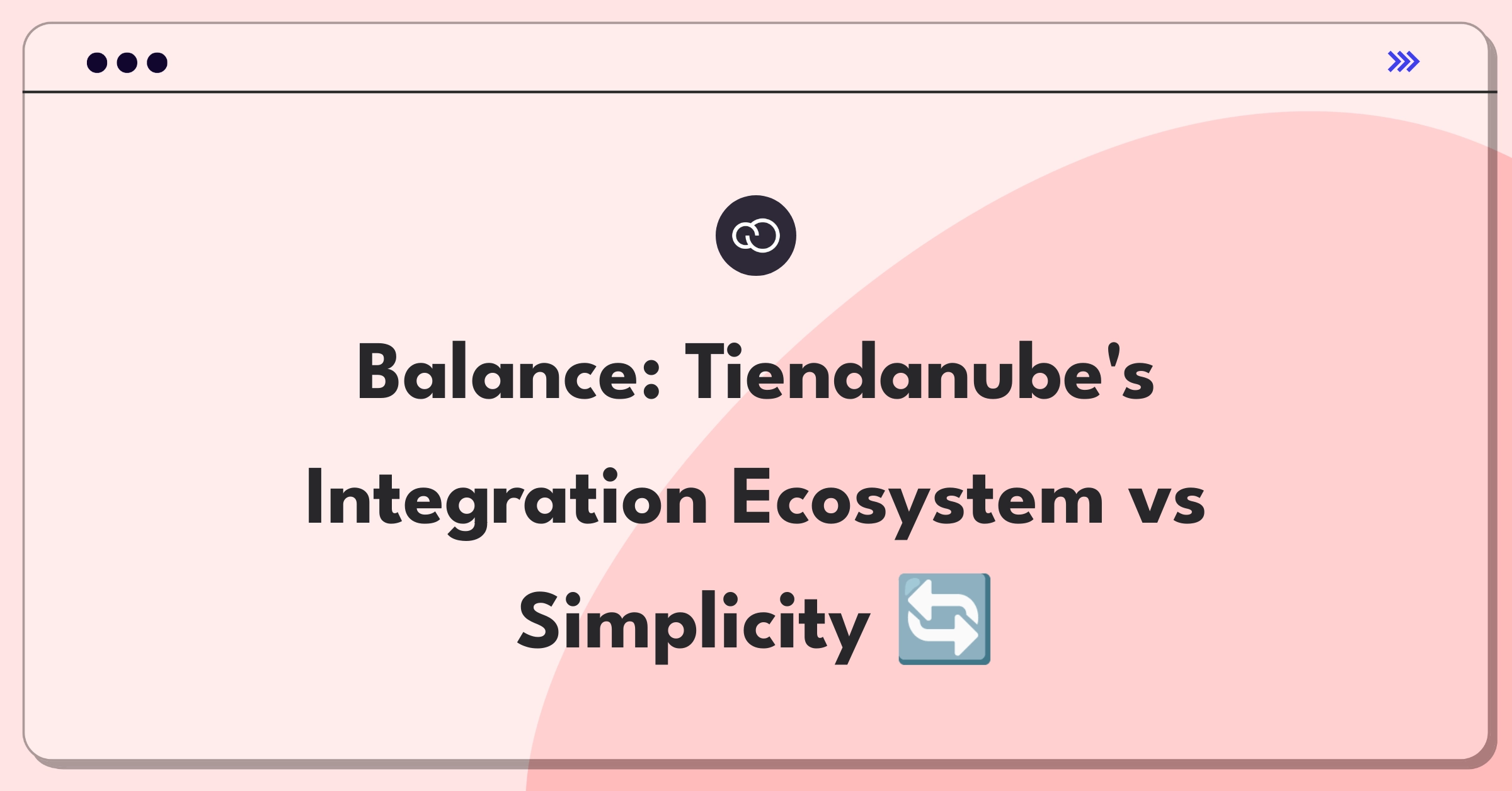 Balance: Tiendanube's Integration Ecosystem vs Simplicity 🔄